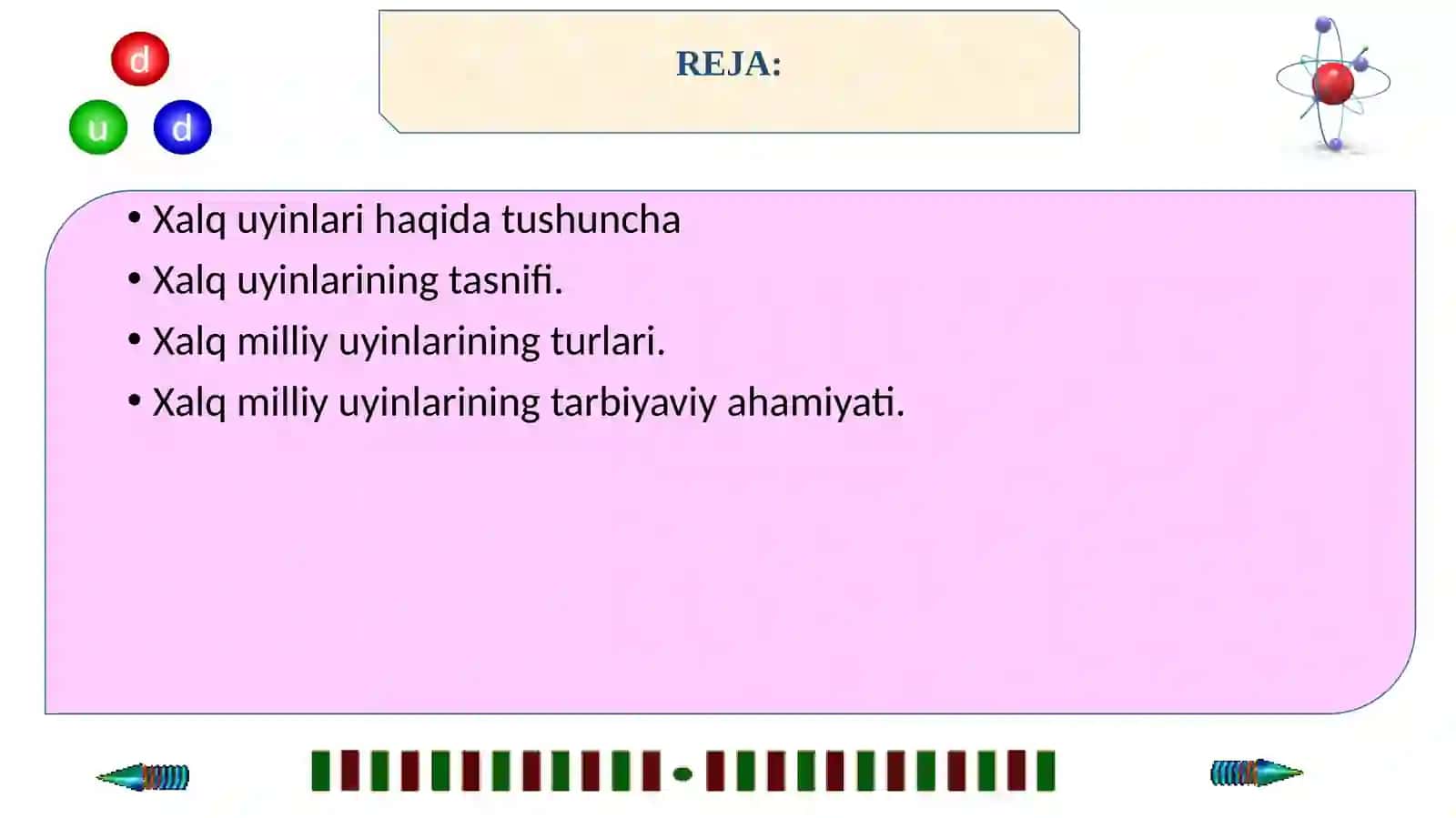 d
u d

REJA:

• Xalq uyinlari haqida tushuncha
• Xalq uyinlarining tasnifi.
• Xalq milliy uyinlarining turlari.
• Xalq milliy uyinlarining tarbiyaviy ahamiyati.